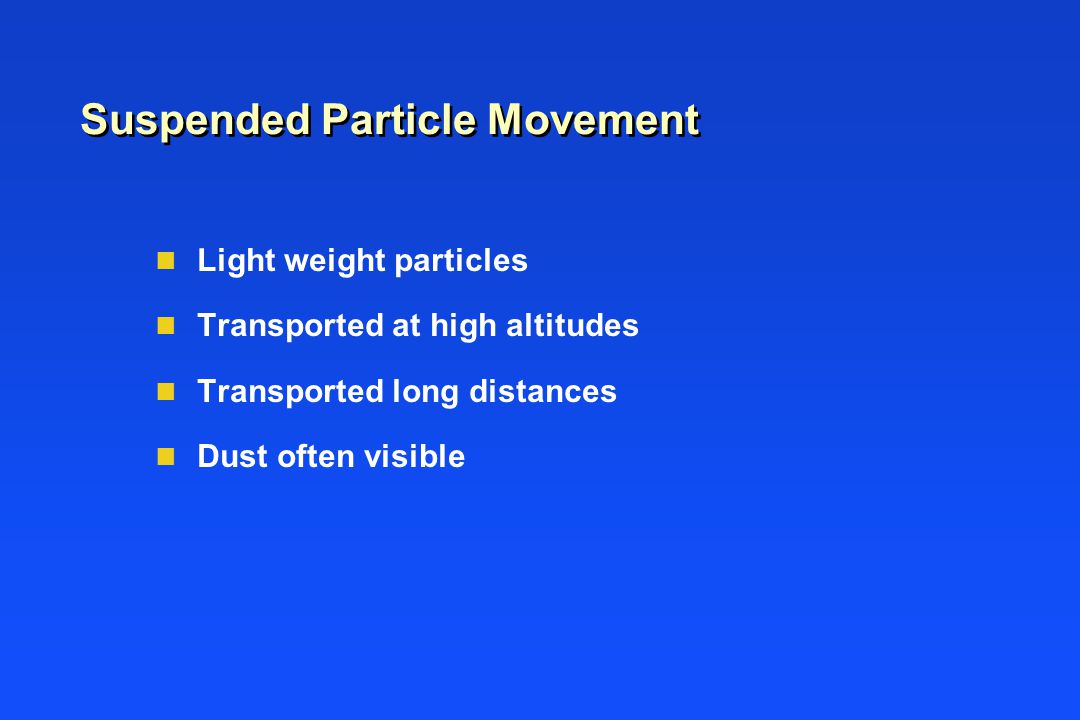 Suspended Particle Movement

- Light weight particles
- Transported at high altitudes
- Transported long distances
- Dust often visible